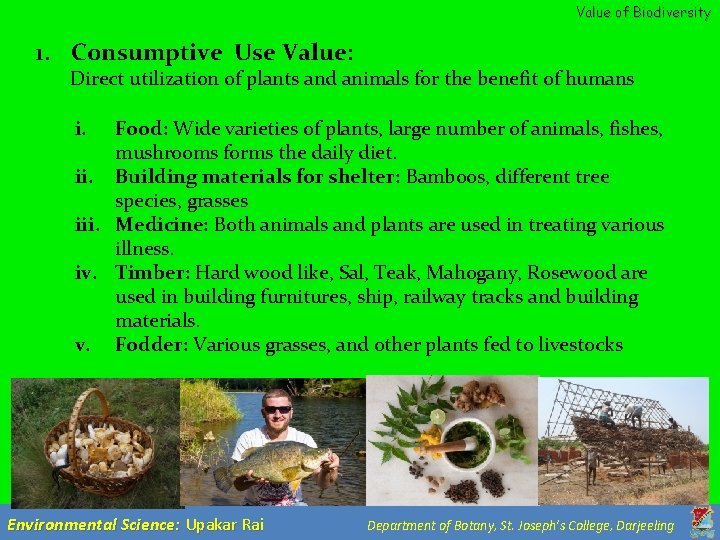 Value of Biodiversity

1. Consumptive Use Value:
Direct utilization of plants and animals for the benefit of humans

i. Food: Wide varieties of plants, large number of animals, fishes, mushrooms forms the daily diet.
ii. Building materials for shelter: Bamboos, different tree species, grasses
iii. Medicine: Both animals and plants are used in treating various illness.
iv. Timber: Hard wood like, Sal, Teak, Mahogany, Rosewood are used in building furnitures, ship, railway tracks and building materials.
v. Fodder: Various grasses, and other plants fed to livestocks

Environmental Science: Upakar Rai

Department of Botany, St. Joseph's College, Darjeeling